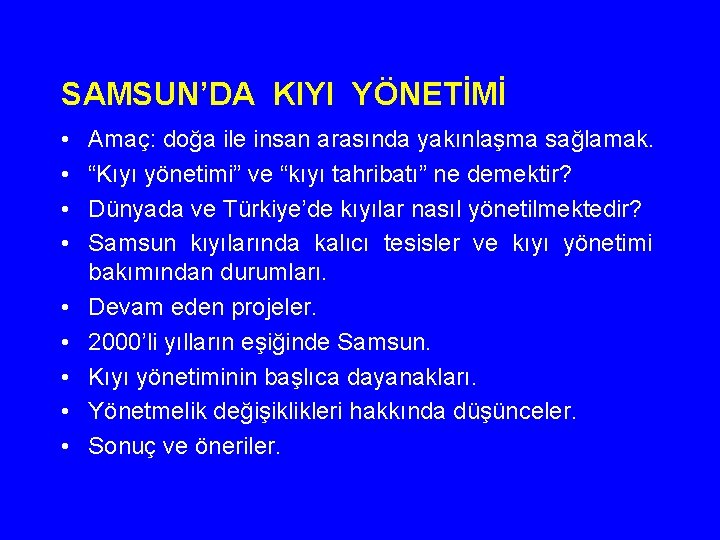 SAMSUN’DA KIYI YÖNETİMİ

• Amaç: doğa ile insan arasında yakınlaşma sağlamak.
• “Kıyı yönetimi” ve “kıyı tahribatı” ne demektir?
• Dünyada ve Türkiye’de kıyılar nasıl yönetilmektedir?
• Samsun kıyılarında kalıcı tesisler ve kıyı yönetimi bakımından durumları.
• Devam eden projeler.
• 2000’li yılların eşiğinde Samsun.
• Kıyı yönetiminin başlıca dayanakları.
• Yönetmelik değişiklikleri hakkında düşünceler.
• Sonuç ve öneriler.